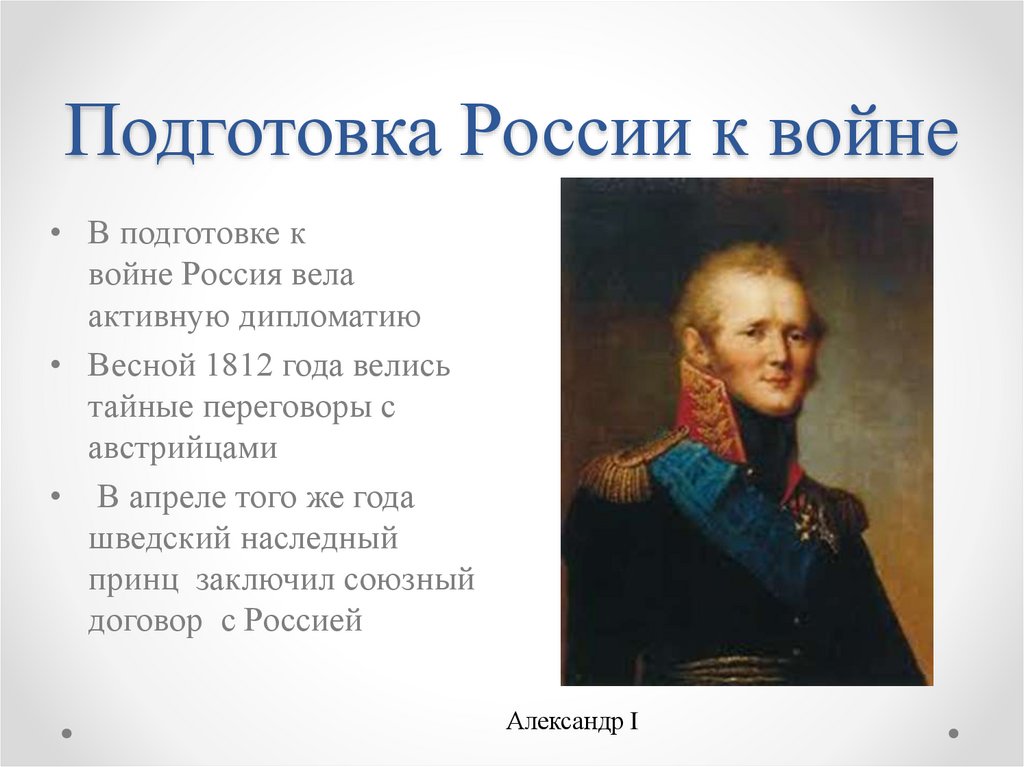 Подготовка России к войне

• В подготовке к войне Россия вела активную дипломатию

• Весной 1812 года велись тайные переговоры с австрийцами

• В апреле того же года шведский наследный принц заключил союзный договор с Россией

Александр I